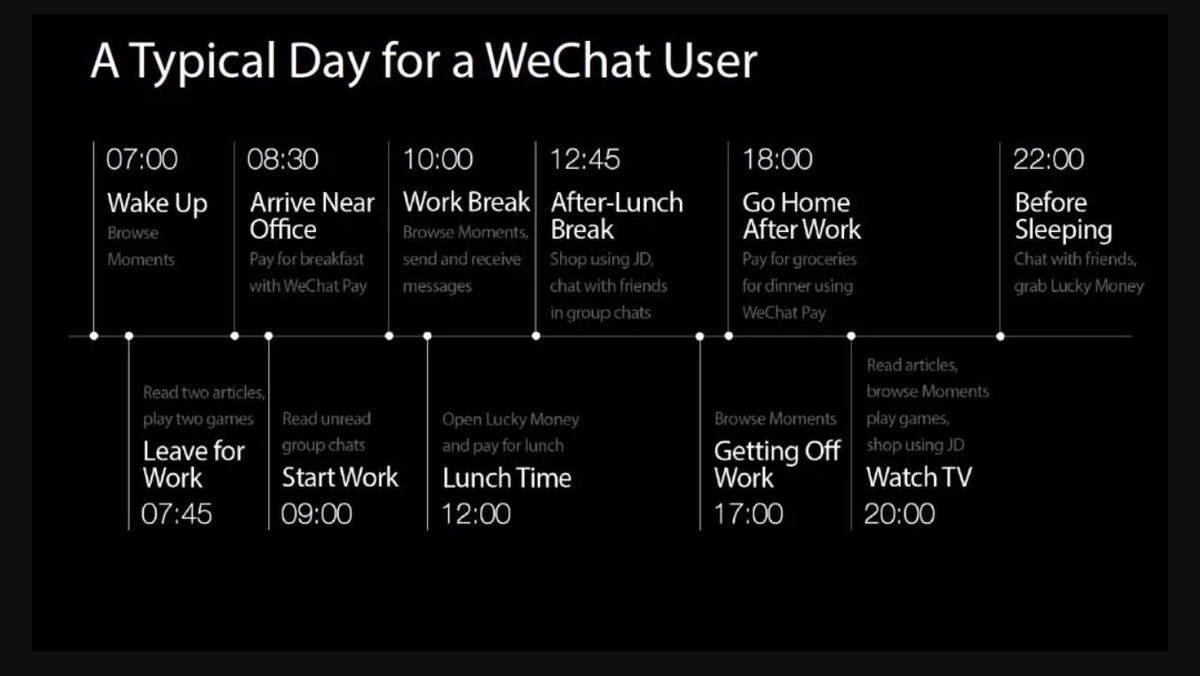 A Typical Day for a WeChat User

07:00
Wake Up
Browse Moments

08:30
Arrive Near Office
Pay for breakfast with WeChat Pay

10:00
Work Break
Browse Moments, send and receive messages

12:45
After-Lunch Break
Shop using JD, chat with friends in group chats

18:00
Go Home After Work
Pay for groceries for dinner using WeChat Pay

22:00
Before Sleeping
Chat with friends, grab Lucky Money

Read two articles, play two games
Leave for Work
07:45

Read unread group chats
Start Work
09:00

Open Lucky Money and pay for lunch
Lunch Time
12:00

Browse Moments
Getting Off Work
17:00

Read articles, browse Moments play games, shop using JD
Watch TV
20:00